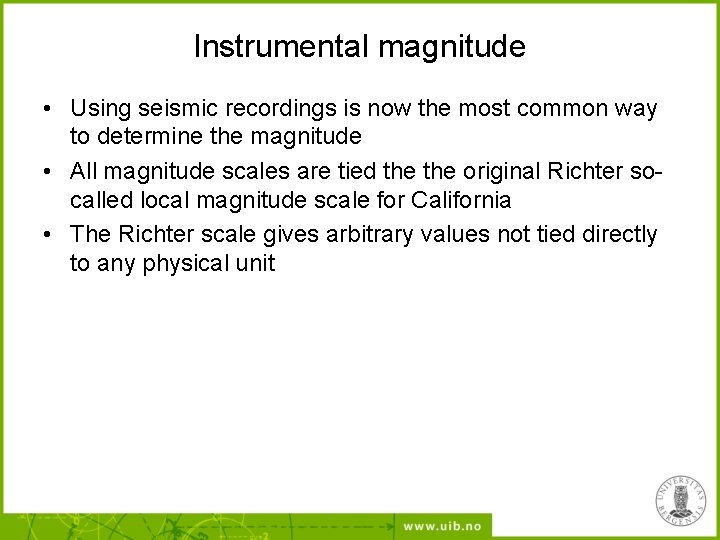 Instrumental magnitude

• Using seismic recordings is now the most common way to determine the magnitude

• All magnitude scales are tied the the original Richter so-called local magnitude scale for California

• The Richter scale gives arbitrary values not tied directly to any physical unit

www.uib.no

UNIVERSITAS BERGENSIS